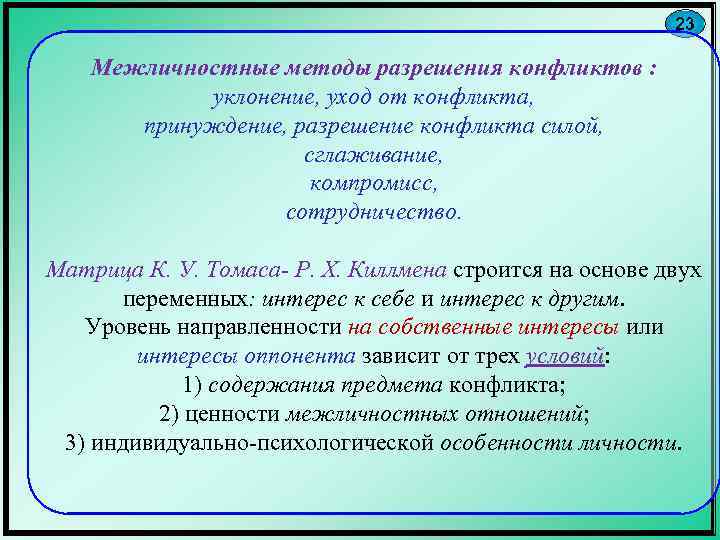 23

Межличностные методы разрешения конфликтов : уклонение, уход от конфликта, принуждение, разрешение конфликта силой, сглаживание, компромисс, сотрудничество.

Матрица К. У. Томаса- Р. Х. Киллмена строится на основе двух переменных: интерес к себе и интерес к другим. Уровень направленности на собственные интересы или интересы оппонента зависит от трех условий:
1) содержания предмета конфликта;
2) ценности межличностных отношений;
3) индивидуально-психологической особенности личности.